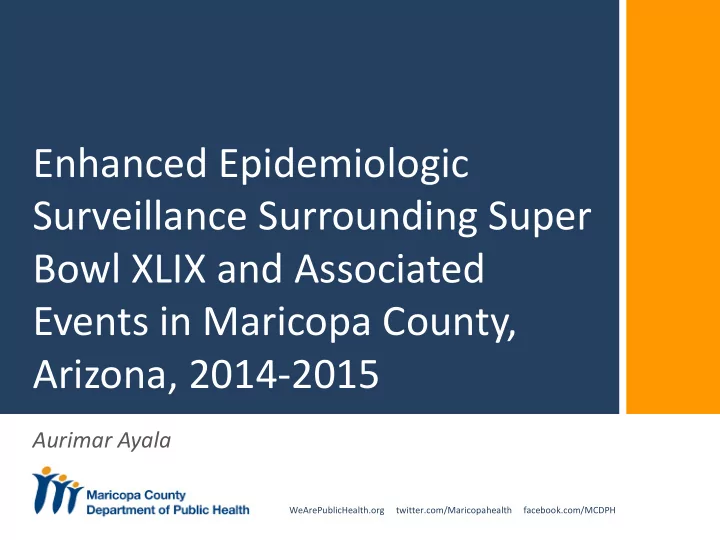 Enhanced Epidemiologic Surveillance Surrounding Super Bowl XLIX and Associated Events in Maricopa County, Arizona, 2014-2015

Aurimar Ayala

Maricopa County
Department of Public Health

WeArePublicHealth.org twitter.com/Maricopahealth facebook.com/MCDPH